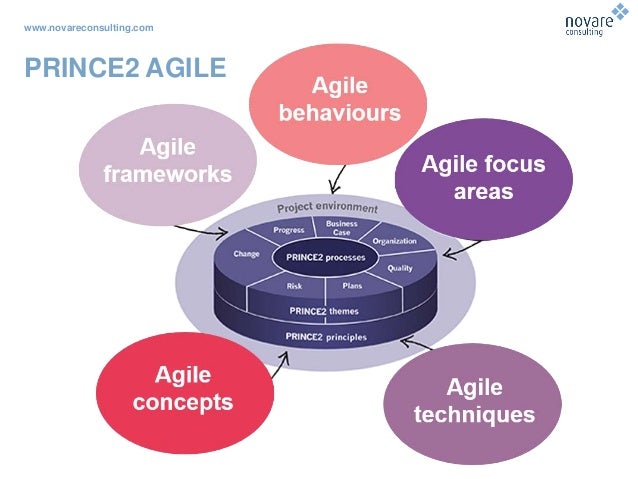 www.novareconsulting.com

novare consulting

PRINCE2 AGILE

Agile behaviours

Agile frameworks

Agile focus areas

Project environment

Progress

Business Case

Organization

Change

PRINCE2 processes

Quality

Risk

Plans

PRINCE2 themes

PRINCE2 principles

Agile concepts

Agile techniques